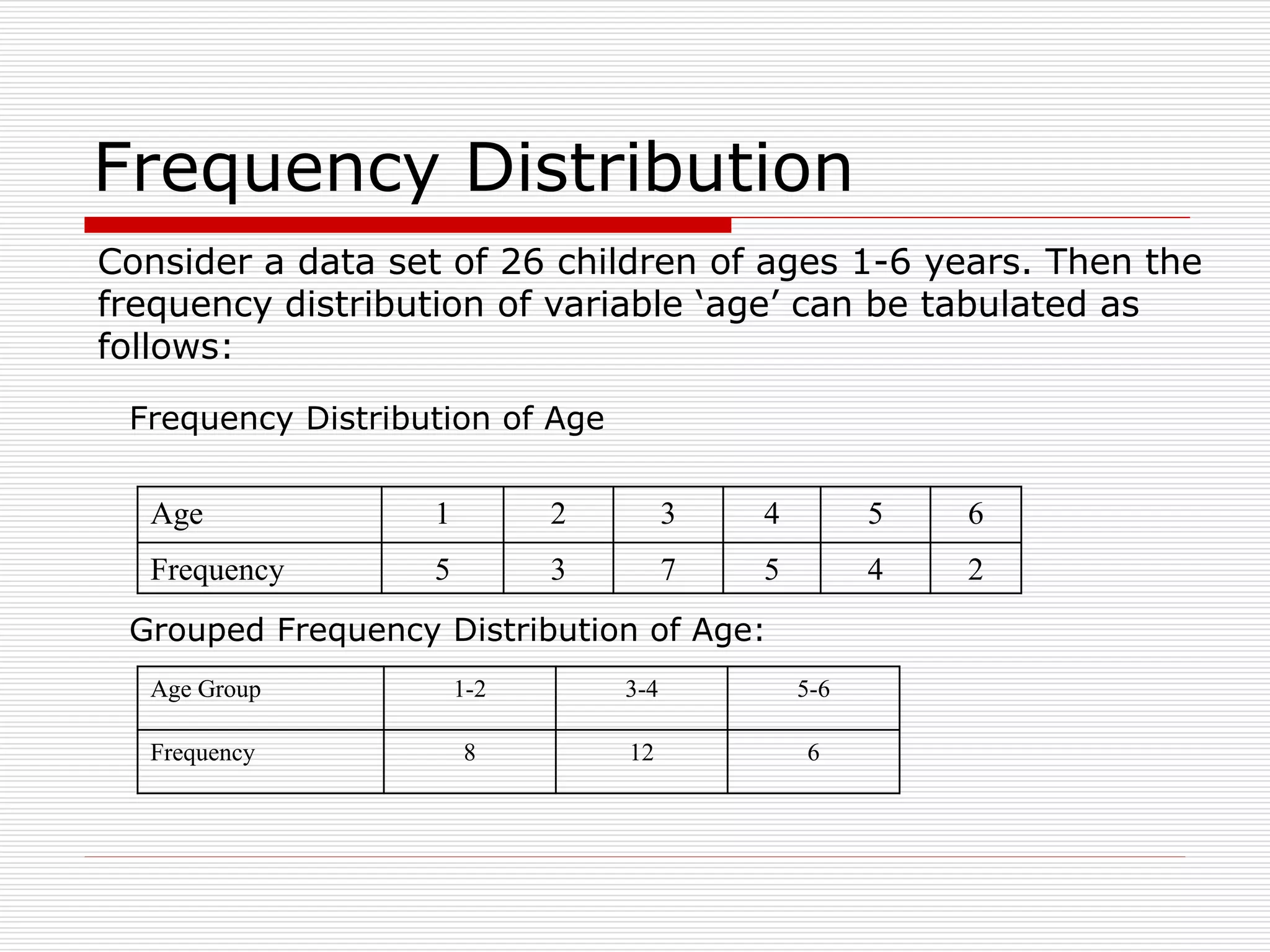 Frequency Distribution

Consider a data set of 26 children of ages 1-6 years. Then the frequency distribution of variable ‘age’ can be tabulated as follows:

Frequency Distribution of Age

| Age | 1 | 2 | 3 | 4 | 5 | 6 |
|---|---|---|---|---|---|---|
| Frequency | 5 | 3 | 7 | 5 | 4 | 2 |

Grouped Frequency Distribution of Age:

| Age Group | 1-2 | 3-4 | 5-6 |
|---|---|---|---|
| Frequency | 8 | 12 | 6 |